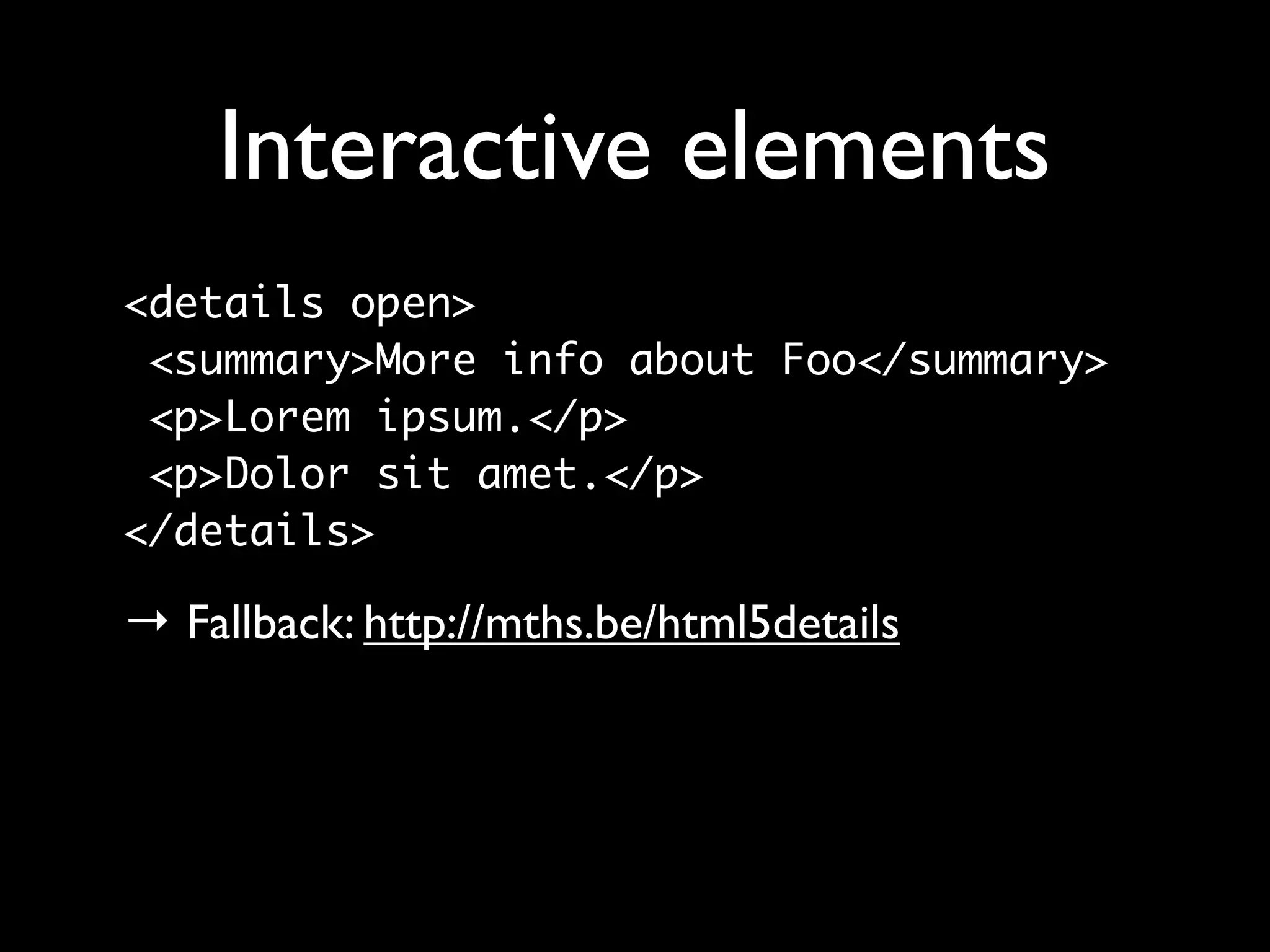 Interactive elements

<details open>
 <summary>More info about Foo</summary>
 <p>Lorem ipsum.</p>
 <p>Dolor sit amet.</p>
</details>

→ Fallback: http://mths.be/html5details